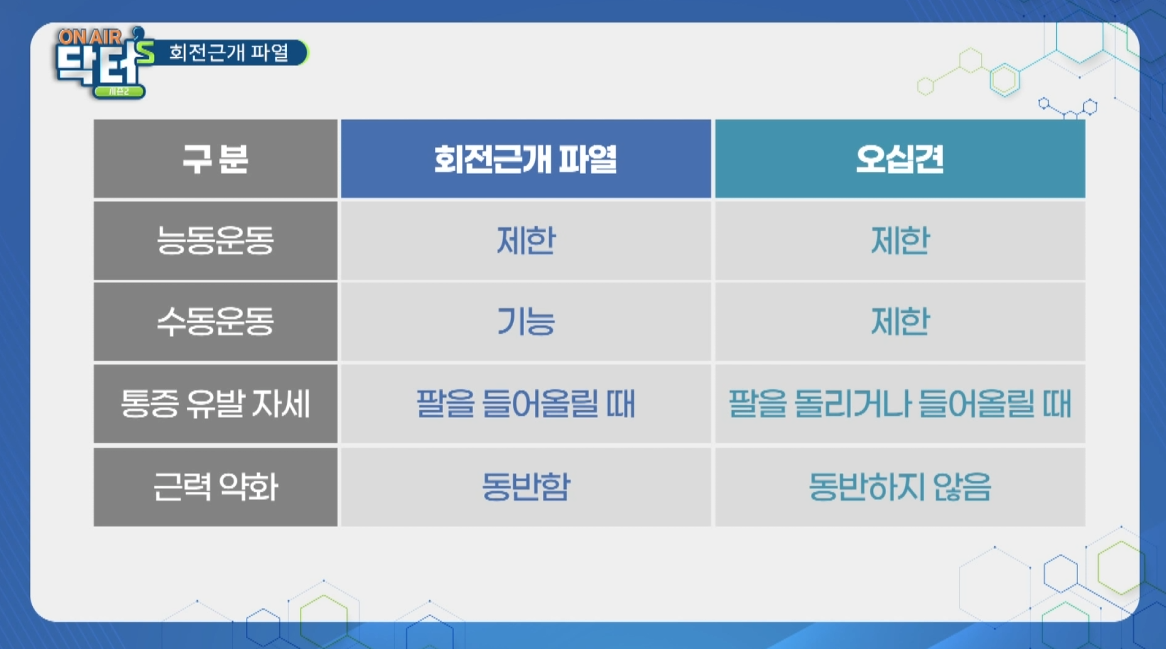 ON AIR 닥터S 시즌2

회전근개 파열

| 구 분 | 회전근개 파열 | 오십견 |
|---|---|---|
| 능동운동 | 제한 | 제한 |
| 수동운동 | 기능 | 제한 |
| 통증 유발 자세 | 팔을 들어올릴 때 | 팔을 돌리거나 들어올릴 때 |
| 근력 약화 | 동반함 | 동반하지 않음 |